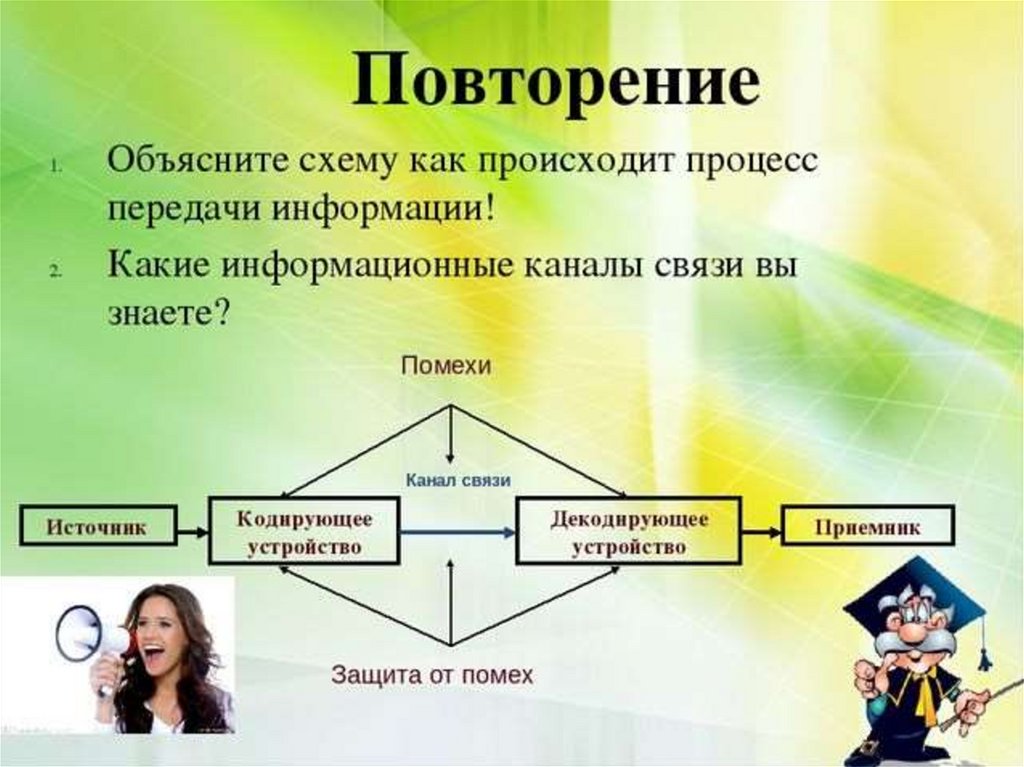 Повторение

1. Объясните схему как происходит процесс передачи информации!

2. Какие информационные каналы связи вы знаете?

Помехи

Канал связи

Источник

Кодирующее устройство

Декодирующее устройство

Приемник

Защита от помех